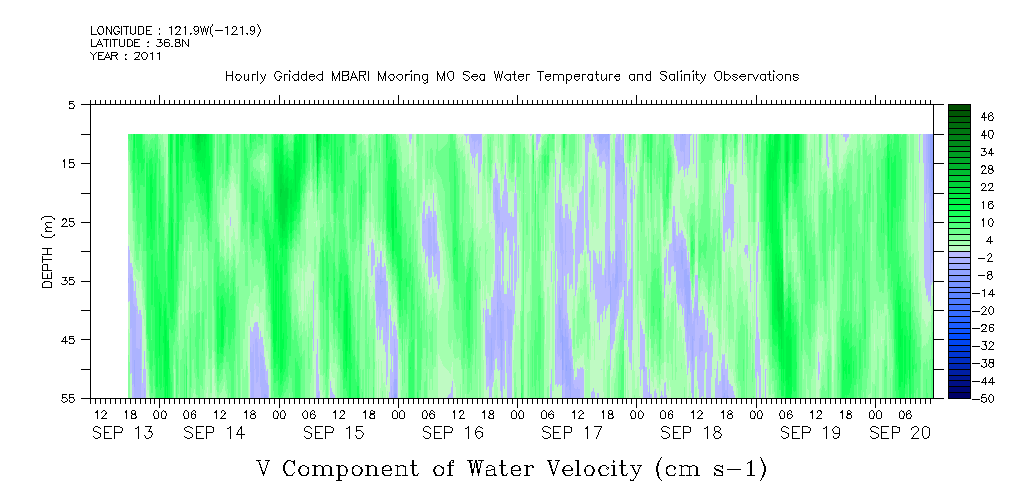 LONGITUDE : 121.9W(-121.9)
LATITUDE : 36.8N
YEAR : 2011

Hourly Gridded MBARI Mooring M0 Sea Water Temperature and Salinity Observations

DEPTH (m)

5
15
25
35
45
55

46
40
34
28
22
16
10
4
-2
-8
-14
-20
-26
-32
-38
-44
-50

12 18 00 06 12 18 00 06 12 18 00 06 12 18 00 06 12 18 00 06 12 18 00 06 12 18 00 06

SEP 13 SEP 14 SEP 15 SEP 16 SEP 17 SEP 18 SEP 19 SEP 20

V Component of Water Velocity (cm s-1)